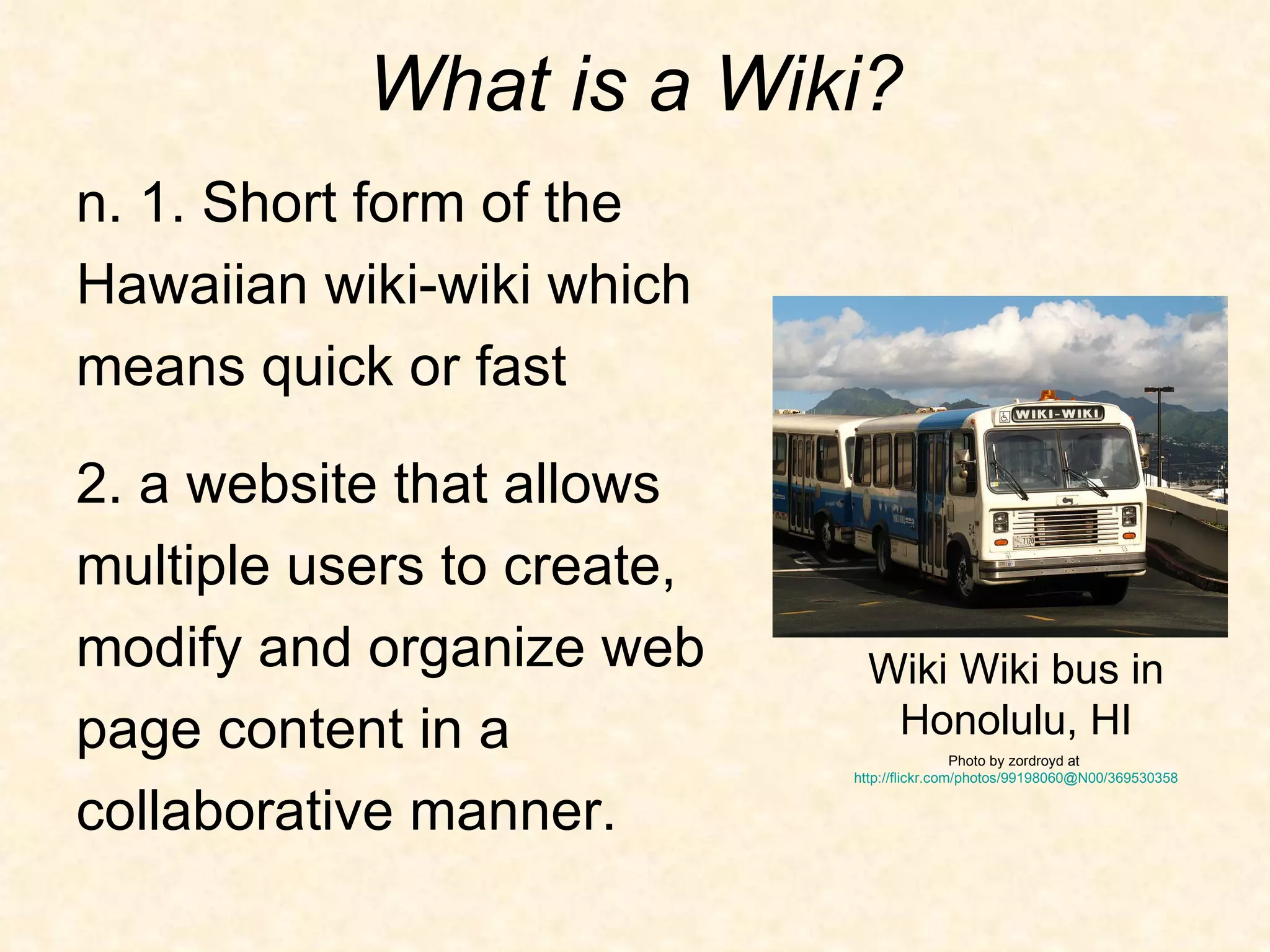 What is a Wiki?

n. 1. Short form of the Hawaiian wiki-wiki which means quick or fast

2. a website that allows multiple users to create, modify and organize web page content in a collaborative manner.

WIKI-WIKI

7120

Wiki Wiki bus in Honolulu, HI

Photo by zordroyd at
http://flickr.com/photos/99198060@N00/369530358